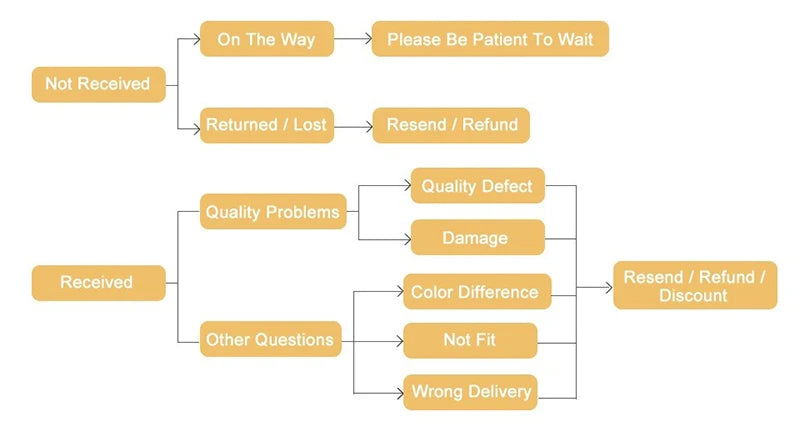 Not Received

On The Way

Please Be Patient To Wait

Returned / Lost

Resend / Refund

Received

Quality Problems

Quality Defect

Damage

Other Questions

Color Difference

Not Fit

Wrong Delivery

Resend / Refund / Discount